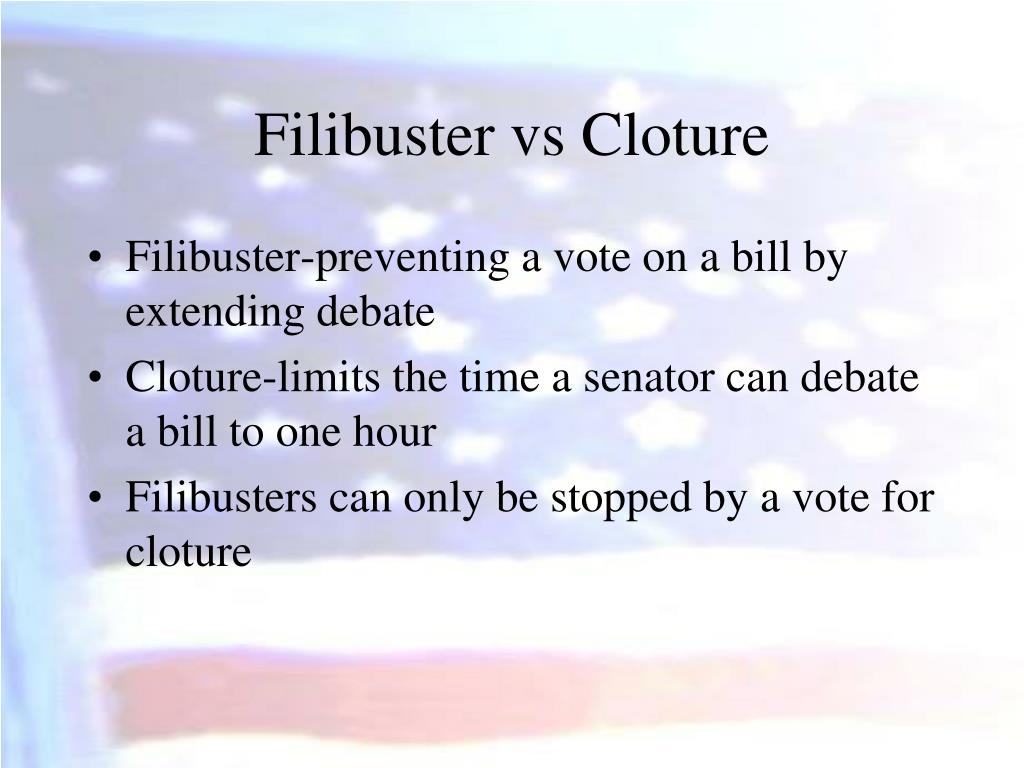 Filibuster vs Cloture

• Filibuster-preventing a vote on a bill by extending debate
• Cloture-limits the time a senator can debate a bill to one hour
• Filibusters can only be stopped by a vote for cloture